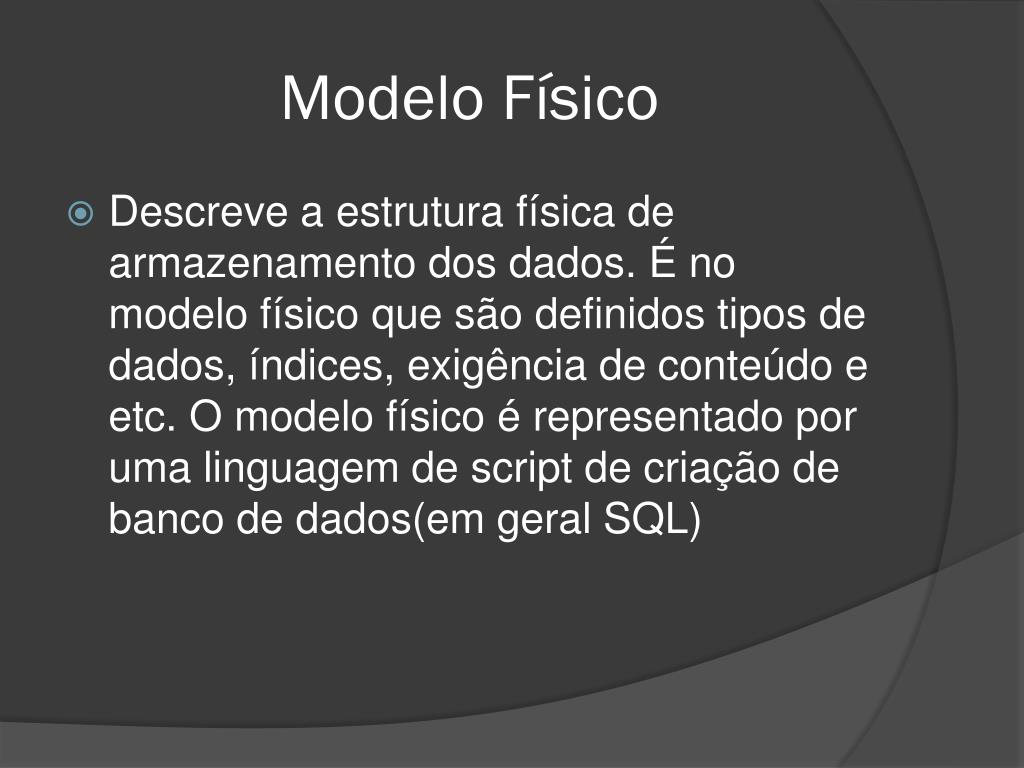 Modelo Físico

Descreve a estrutura física de armazenamento dos dados. É no modelo físico que são definidos tipos de dados, índices, exigência de conteúdo e etc. O modelo físico é representado por uma linguagem de script de criação de banco de dados(em geral SQL)